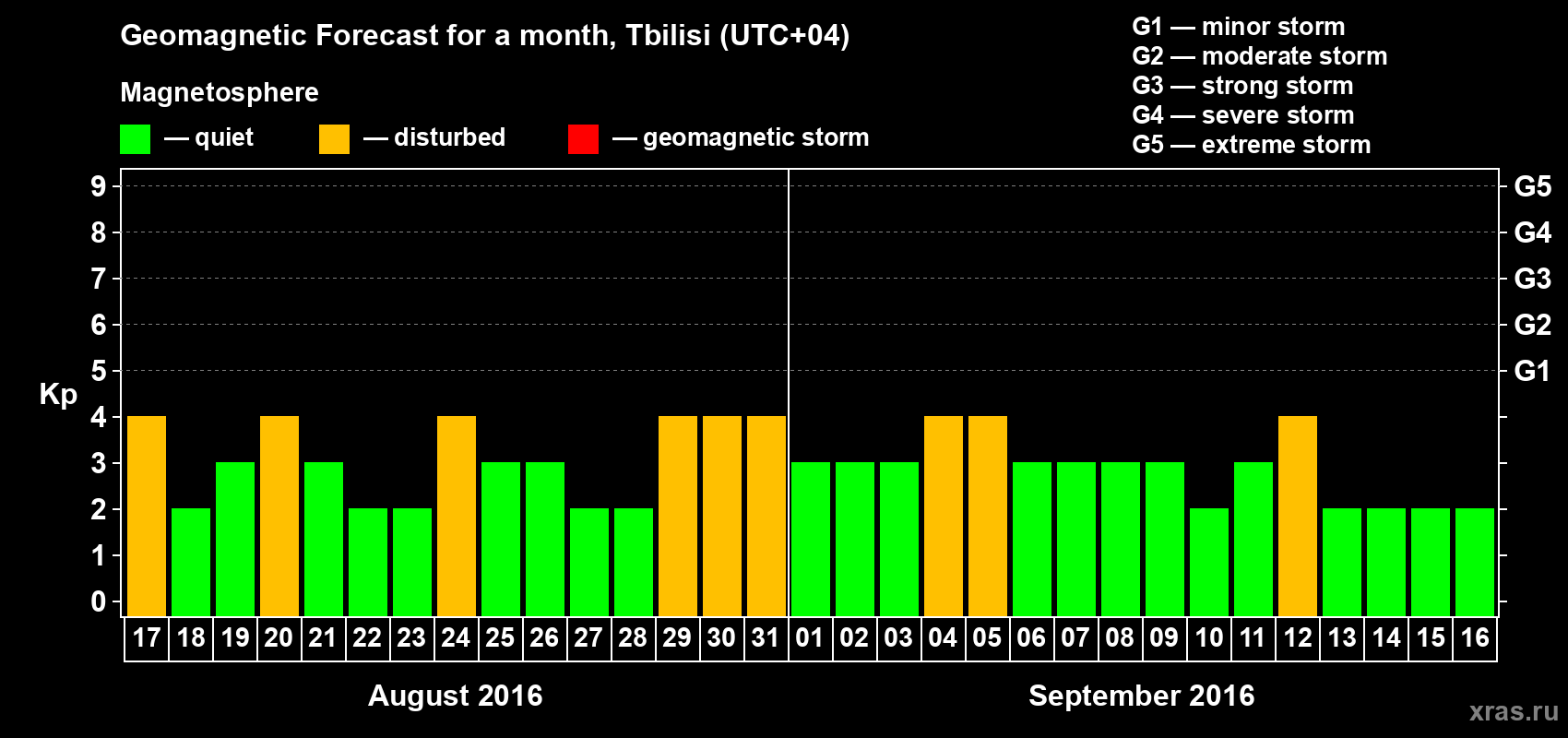 Geomagnetic Forecast for a month, Tbilisi (UTC+04)

Magnetosphere

— quiet — disturbed — geomagnetic storm

G1 — minor storm
G2 — moderate storm
G3 — strong storm
G4 — severe storm
G5 — extreme storm

Kp

9
8
7
6
5
4
3
2
1
0

G5
G4
G3
G2
G1

17 18 19 20 21 22 23 24 25 26 27 28 29 30 31 01 02 03 04 05 06 07 08 09 10 11 12 13 14 15 16

August 2016

September 2016

xras.ru